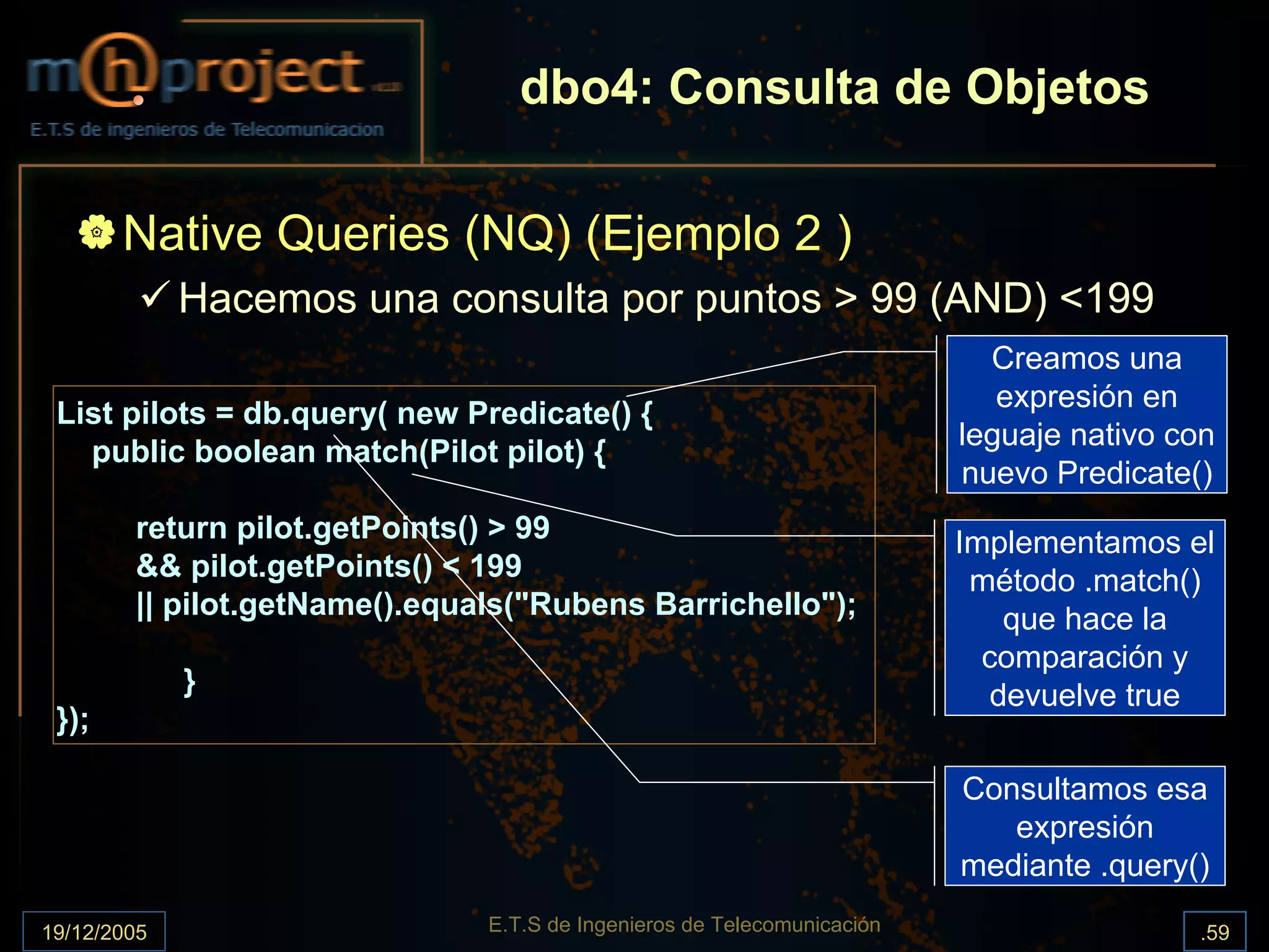 m@project

E.T.S de ingenieros de Telecomunicacion

dbo4: Consulta de Objetos

Native Queries (NQ) (Ejemplo 2 )

✓ Hacemos una consulta por puntos > 99 (AND) <199

List pilots = db.query( new Predicate() {
public boolean match(Pilot pilot) {

return pilot.getPoints() > 99
&& pilot.getPoints() < 199
|| pilot.getName().equals("Rubens Barrichello");

}
});

Creamos una expresión en leguaje nativo con nuevo Predicate()

Implementamos el método .match() que hace la comparación y devuelve true

Consultamos esa expresión mediante .query()

19/12/2005

E.T.S de Ingenieros de Telecomunicación

.59